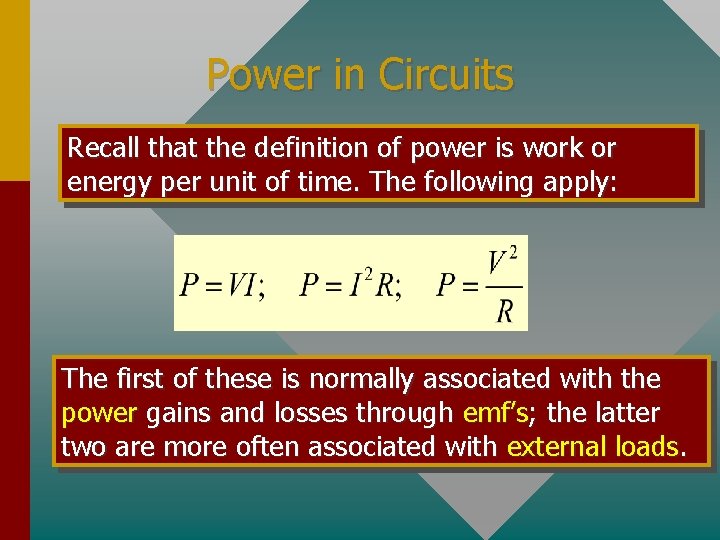 Power in Circuits

Recall that the definition of power is work or energy per unit of time. The following apply:

$P = VI; \quad P = I^2R; \quad P = \frac{V^2}{R}$

The first of these is normally associated with the power gains and losses through emf's; the latter two are more often associated with external loads.